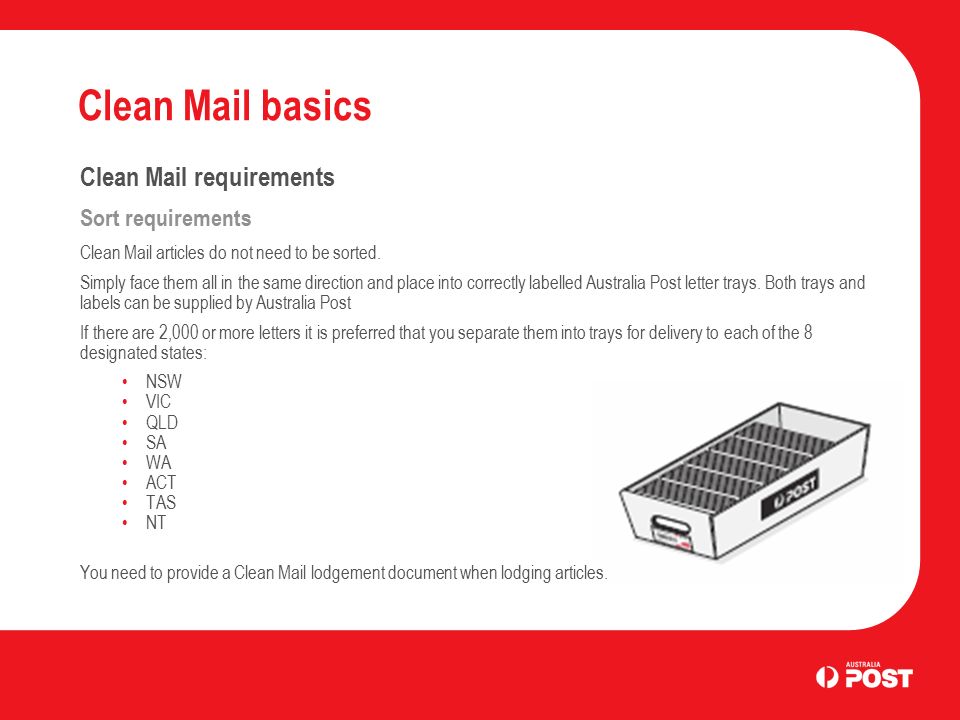 Clean Mail basics

Clean Mail requirements

Sort requirements

Clean Mail articles do not need to be sorted.

Simply face them all in the same direction and place into correctly labelled Australia Post letter trays. Both trays and labels can be supplied by Australia Post

If there are 2,000 or more letters it is preferred that you separate them into trays for delivery to each of the 8 designated states:

• NSW
• VIC
• QLD
• SA
• WA
• ACT
• TAS
• NT

POST

You need to provide a Clean Mail lodgement document when lodging articles.

AUSTRALIA POST